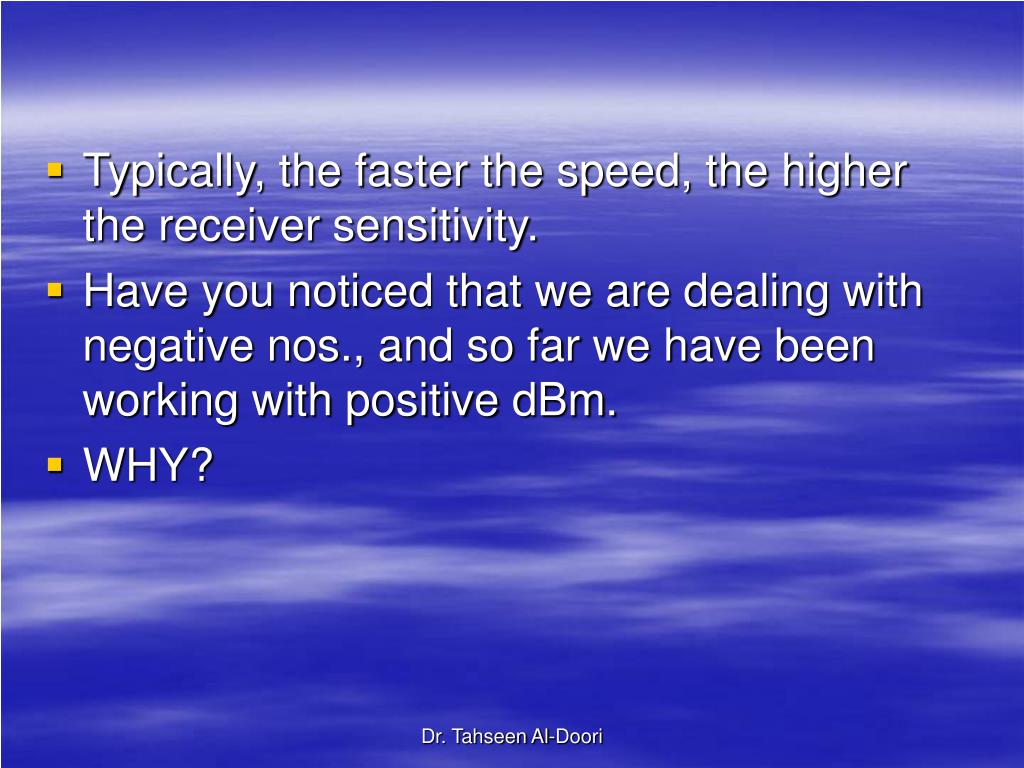 ▪ Typically, the faster the speed, the higher the receiver sensitivity.
▪ Have you noticed that we are dealing with negative nos., and so far we have been working with positive dBm.
▪ WHY?

Dr. Tahseen Al-Doori